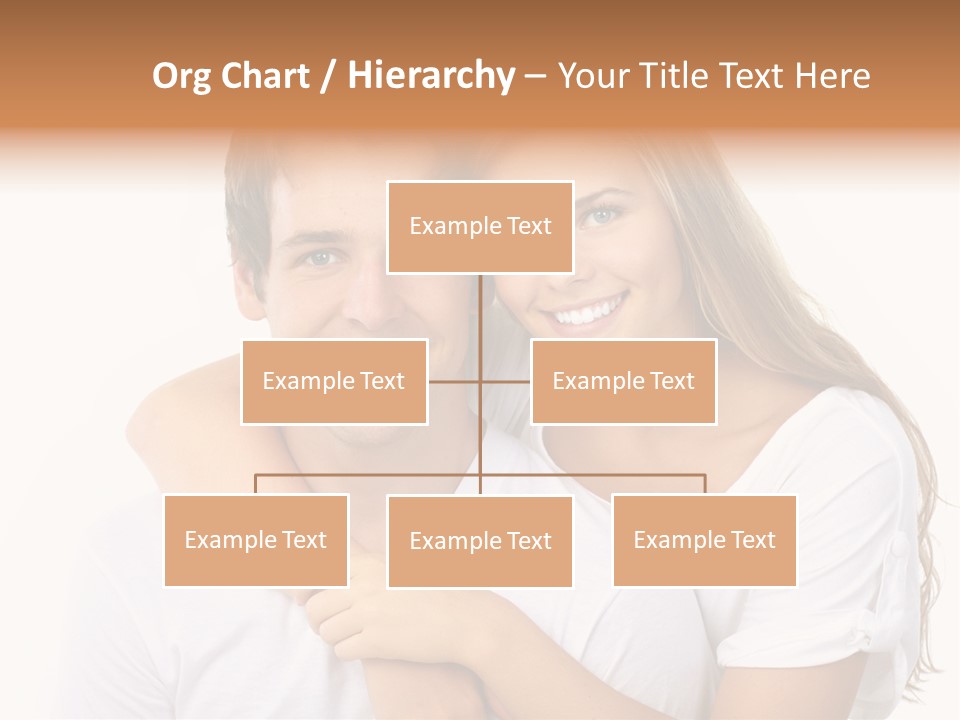 Org Chart / Hierarchy – Your Title Text Here

Example Text

Example Text

Example Text

Example Text

Example Text

Example Text